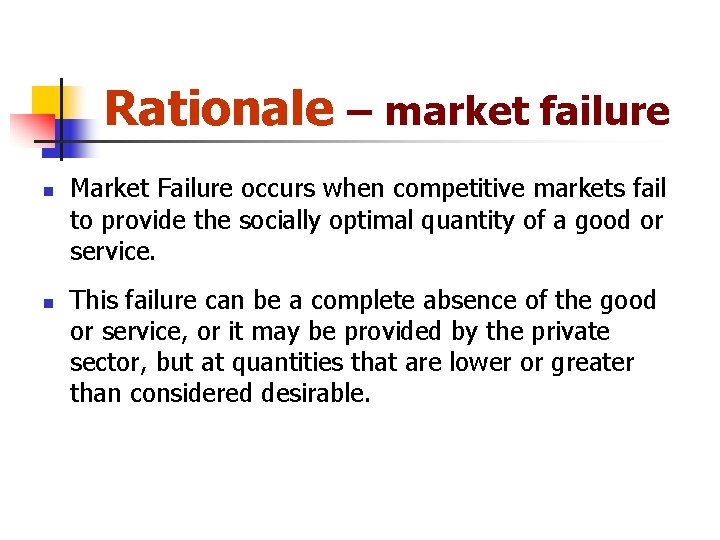 Rationale – market failure

• Market Failure occurs when competitive markets fail to provide the socially optimal quantity of a good or service.

• This failure can be a complete absence of the good or service, or it may be provided by the private sector, but at quantities that are lower or greater than considered desirable.